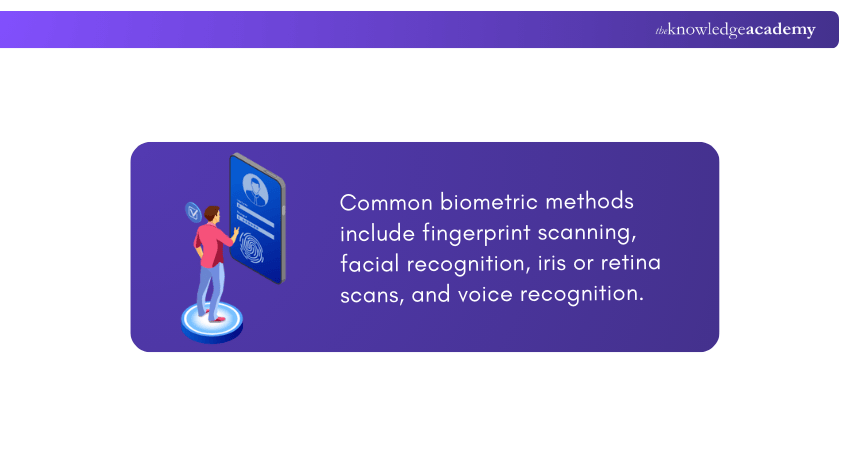 theknowledgeacademy

Common biometric methods include fingerprint scanning, facial recognition, iris or retina scans, and voice recognition.